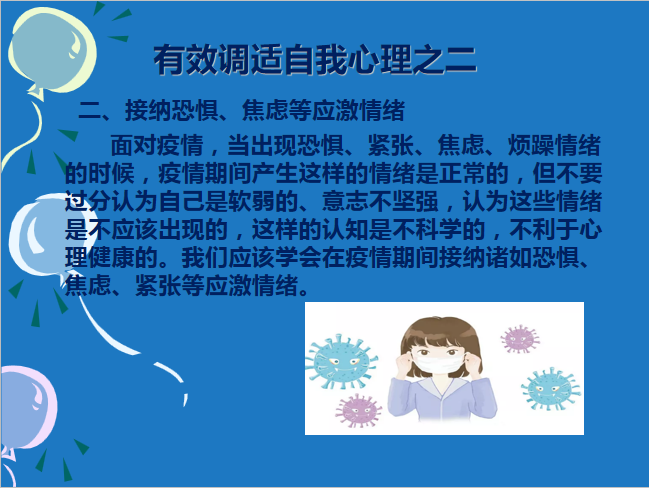 有效调适自我心理之二

二、接纳恐惧、焦虑等应激情绪

面对疫情，当出现恐惧、紧张、焦虑、烦躁情绪的时候，疫情期间产生这样的情绪是正常的，但不要过分认为自己是软弱的、意志不坚强，认为这些情绪是不应该出现的，这样的认知是不科学的，不利于心理健康的。我们应该学会在疫情期间接纳诸如恐惧、焦虑、紧张等应激情绪。